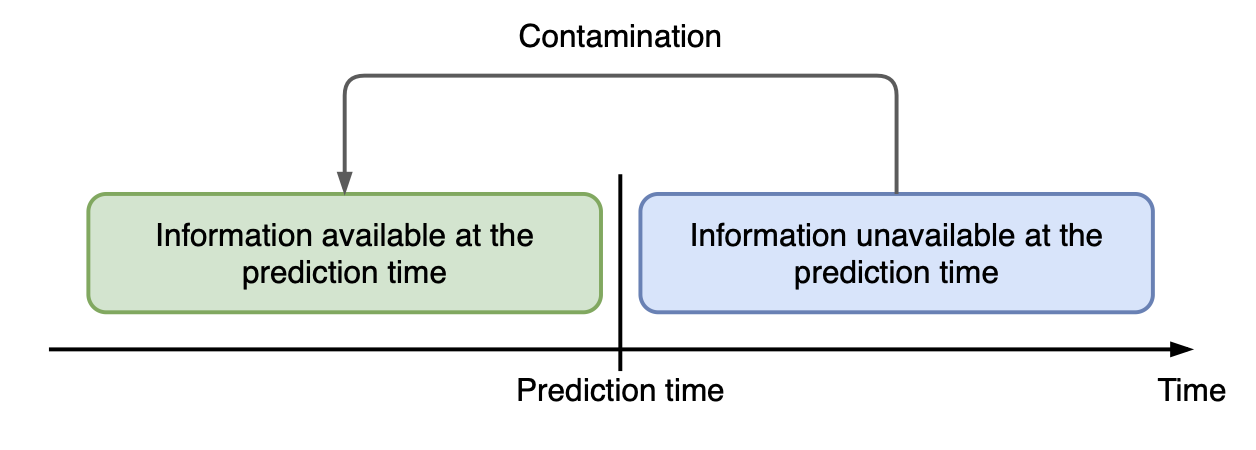 Contamination

Information available at the prediction time

Information unavailable at the prediction time

Prediction time

Time